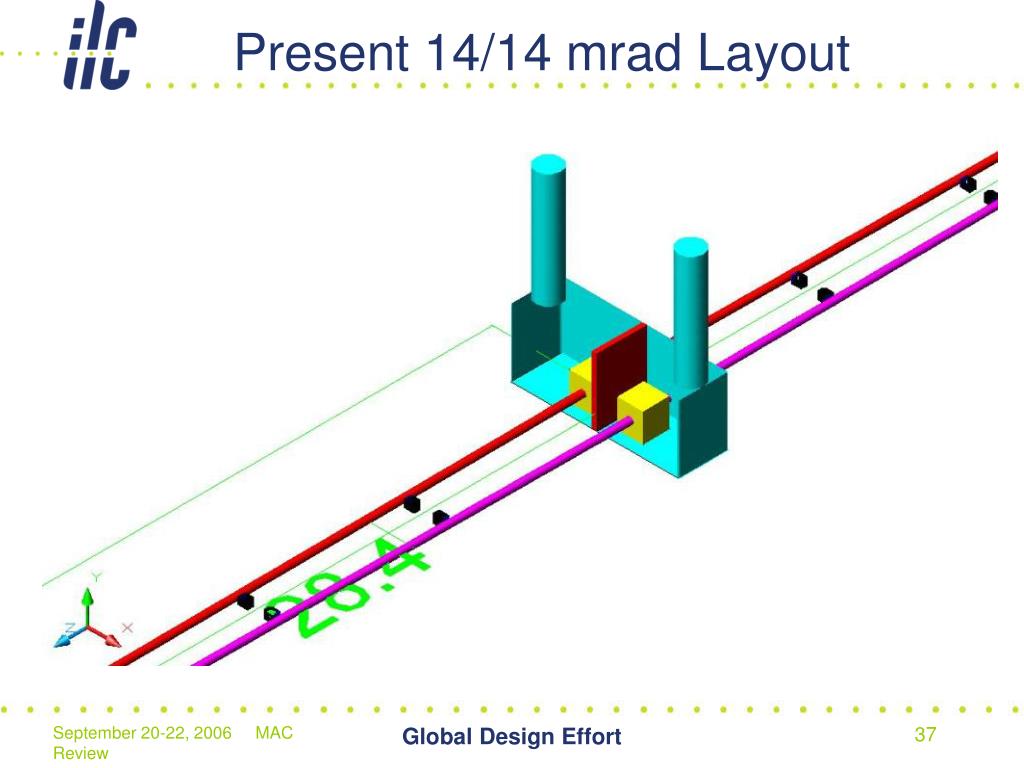 ilc

Present 14/14 mrad Layout

28.4

Y

Z

X

September 20-22, 2006 MAC Review

Global Design Effort

37